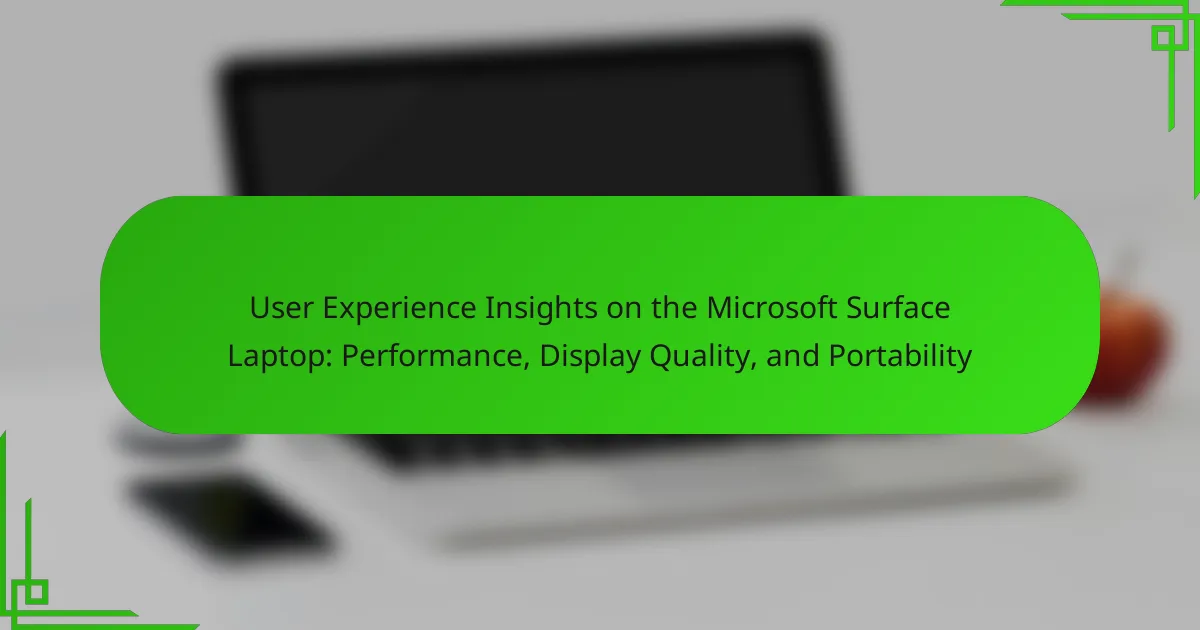 User Experience Insights on the Microsoft Surface Laptop: Performance, Display Quality, and Portability